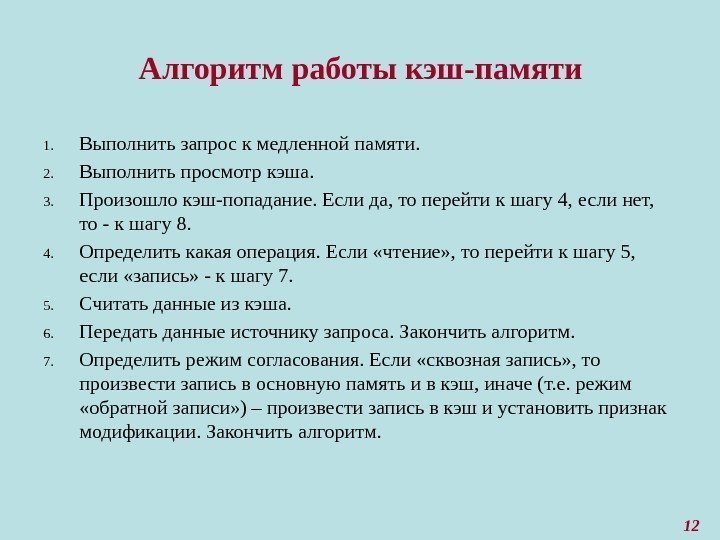 Алгоритм работы кэш-памяти

1. Выполнить запрос к медленной памяти.
2. Выполнить просмотр кэша.
3. Произошло кэш-попадание. Если да, то перейти к шагу 4, если нет, то - к шагу 8.
4. Определить какая операция. Если «чтение», то перейти к шагу 5, если «запись» - к шагу 7.
5. Считать данные из кэша.
6. Передать данные источнику запроса. Закончить алгоритм.
7. Определить режим согласования. Если «сквозная запись», то произвести запись в основную память и в кэш, иначе (т.е. режим «обратной записи») – произвести запись в кэш и установить признак модификации. Закончить алгоритм.

12